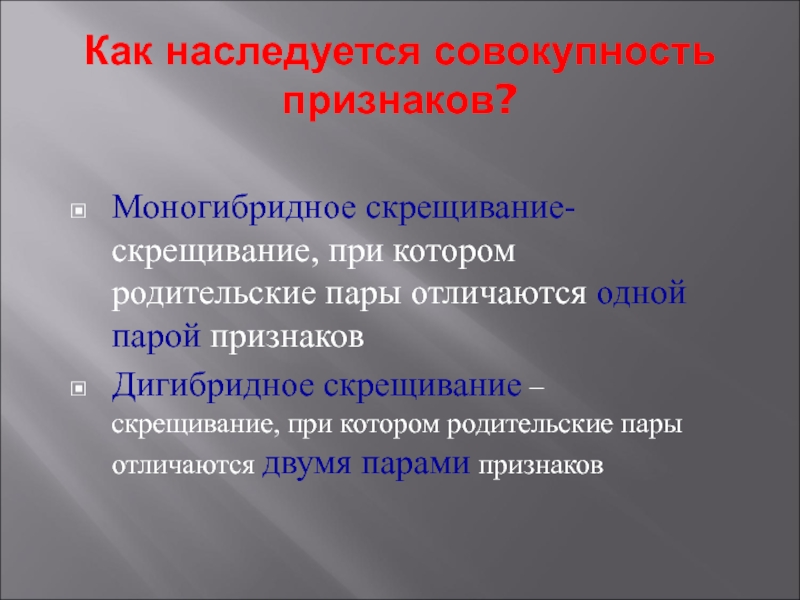 Как наследуется совокупность признаков?

Моногибридное скрещивание- скрещивание, при котором родительские пары отличаются одной парой признаков

Дигибридное скрещивание – скрещивание, при котором родительские пары отличаются двумя парами признаков